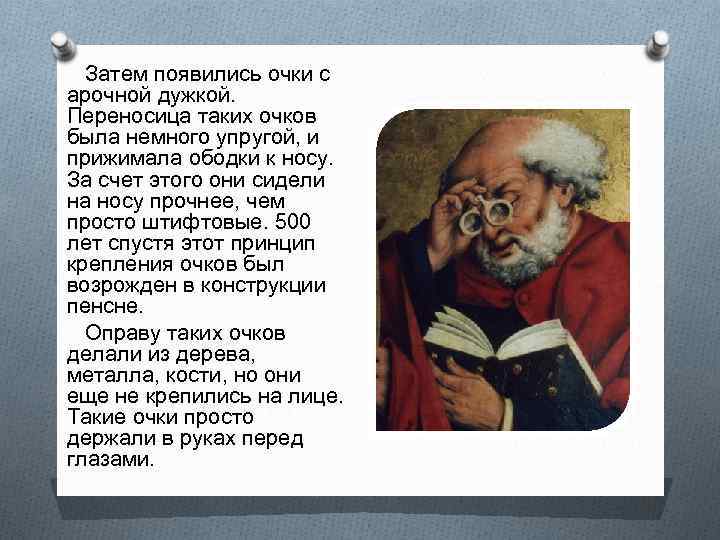 Затем появились очки с арочной дужкой. Переносица таких очков была немного упругой, и прижимала ободки к носу. За счет этого они сидели на носу прочнее, чем просто штифтовые. 500 лет спустя этот принцип крепления очков был возрожден в конструкции пенсне.

Оправу таких очков делали из дерева, металла, кости, но они еще не крепились на лице. Такие очки просто держали в руках перед глазами.